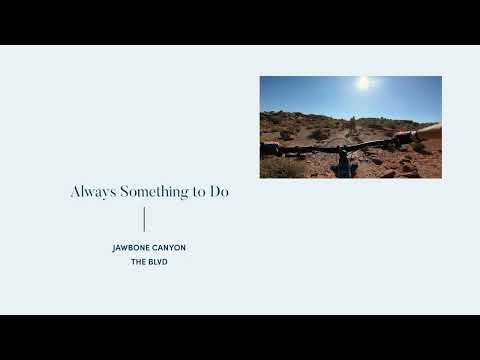 Always Something to Do

JAWBONE CANYON
THE BLVD